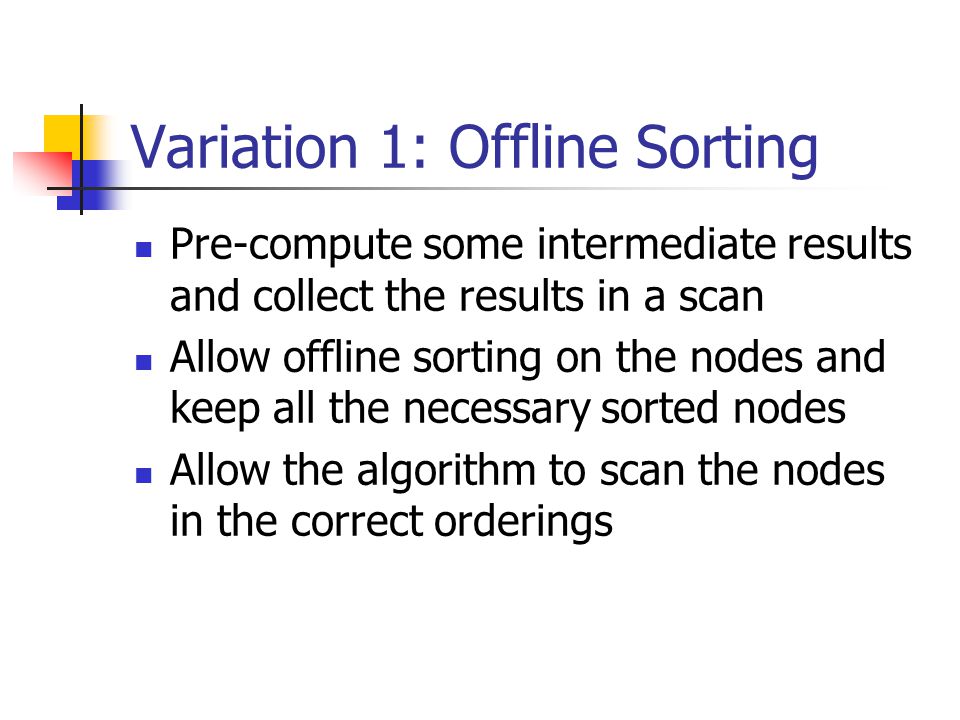 Variation 1: Offline Sorting

- Pre-compute some intermediate results and collect the results in a scan
- Allow offline sorting on the nodes and keep all the necessary sorted nodes
- Allow the algorithm to scan the nodes in the correct orderings